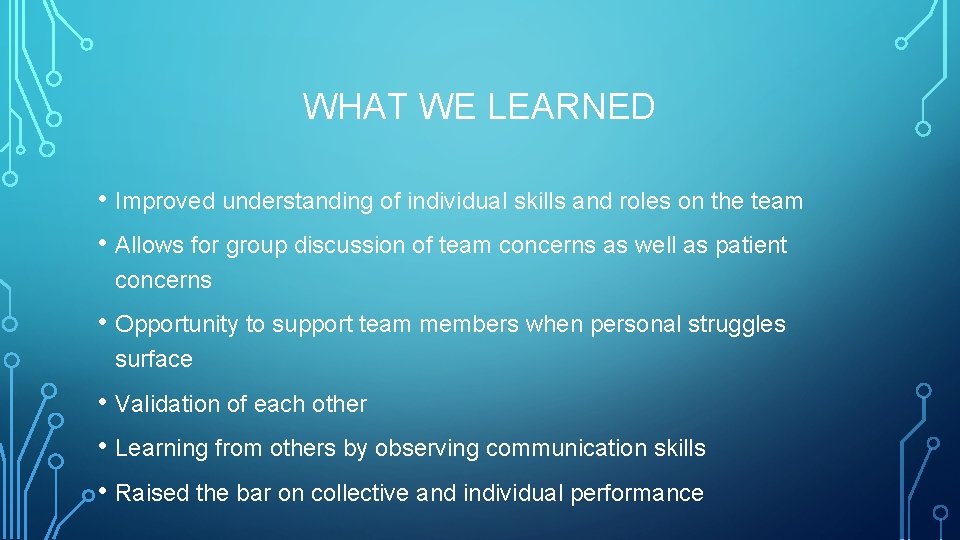 WHAT WE LEARNED

• Improved understanding of individual skills and roles on the team

• Allows for group discussion of team concerns as well as patient concerns

• Opportunity to support team members when personal struggles surface

• Validation of each other

• Learning from others by observing communication skills

• Raised the bar on collective and individual performance